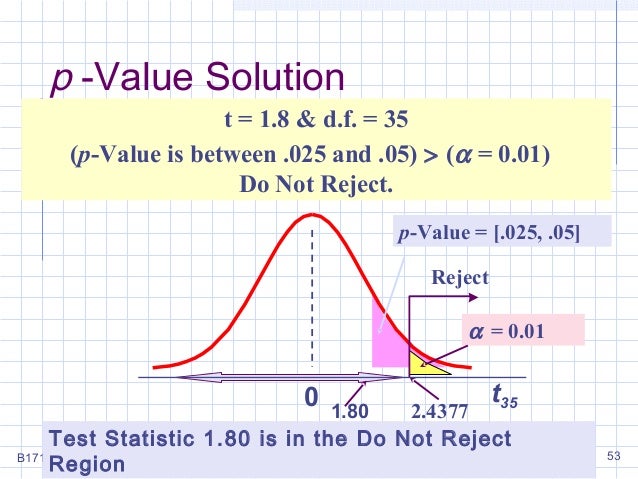 $p$ -Value Solution

t = 1.8 & d.f. = 35

($p$-Value is between .025 and .05) > ($\alpha$ = 0.01)

Do Not Reject.

$p$-Value = [.025, .05]

Reject

$\alpha$ = 0.01

0

1.80

2.4377

$t_{35}$

Test Statistic 1.80 is in the Do Not Reject Region

B171

53